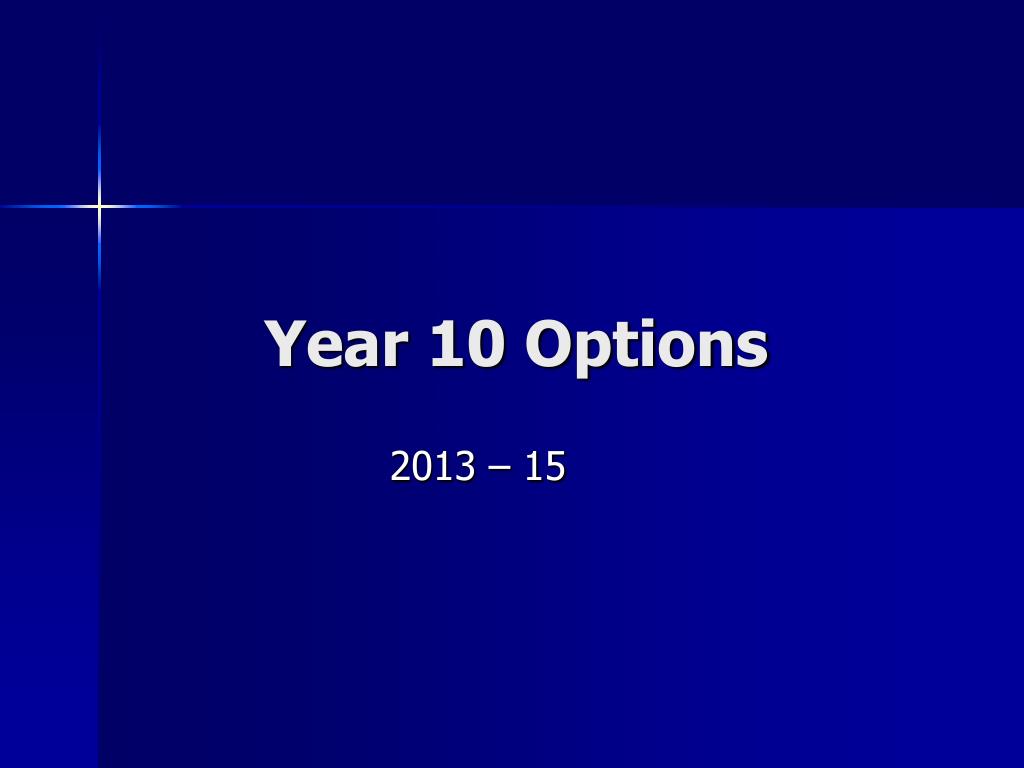 Year 10 Options

2013 – 15